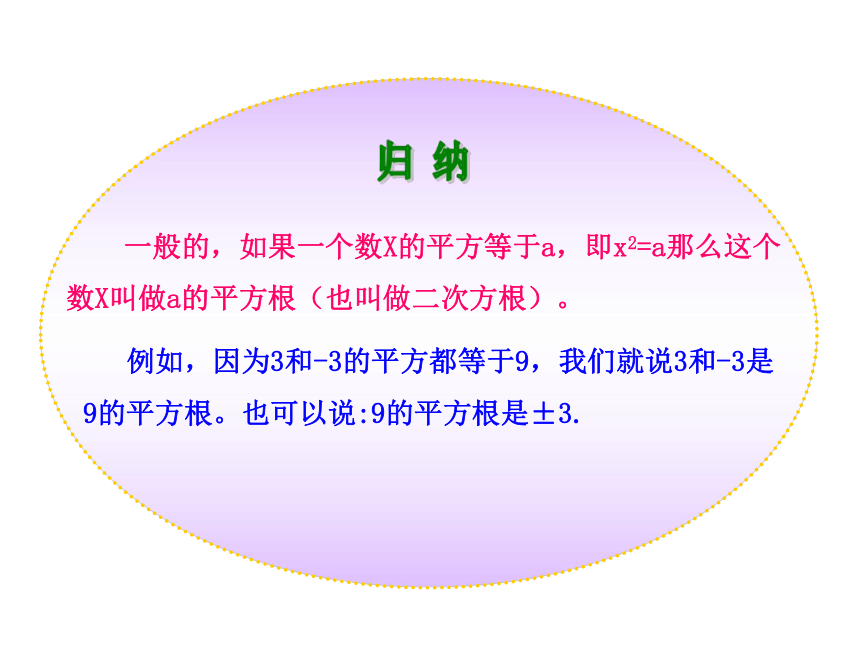 归 纳

一般的，如果一个数X的平方等于a，即$x^2=a$那么这个数X叫做a的平方根（也叫做二次方根）。

例如，因为3和-3的平方都等于9，我们就说3和-3是9的平方根。也可以说:9的平方根是±3.